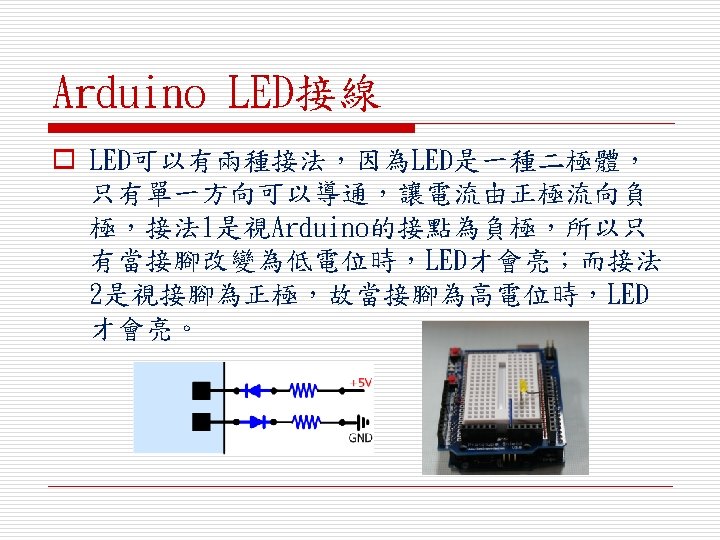 Arduino LED接線

LED可以有兩種接法，因為LED是一種二極體，只有單一方向可以導通，讓電流由正極流向負極，接法1是視Arduino的接點為負極，所以只有當接腳改變為低電位時，LED才會亮；而接法2是視接腳為正極，故當接腳為高電位時，LED才會亮。

+5V

GND